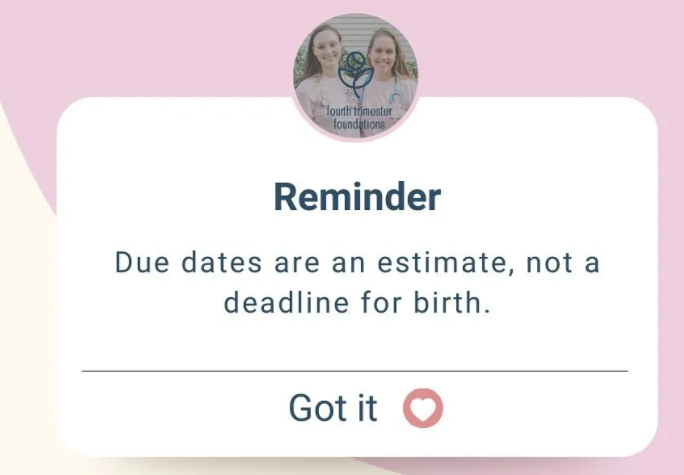 fourth trimester foundations

Reminder

Due dates are an estimate, not a deadline for birth.

Got it